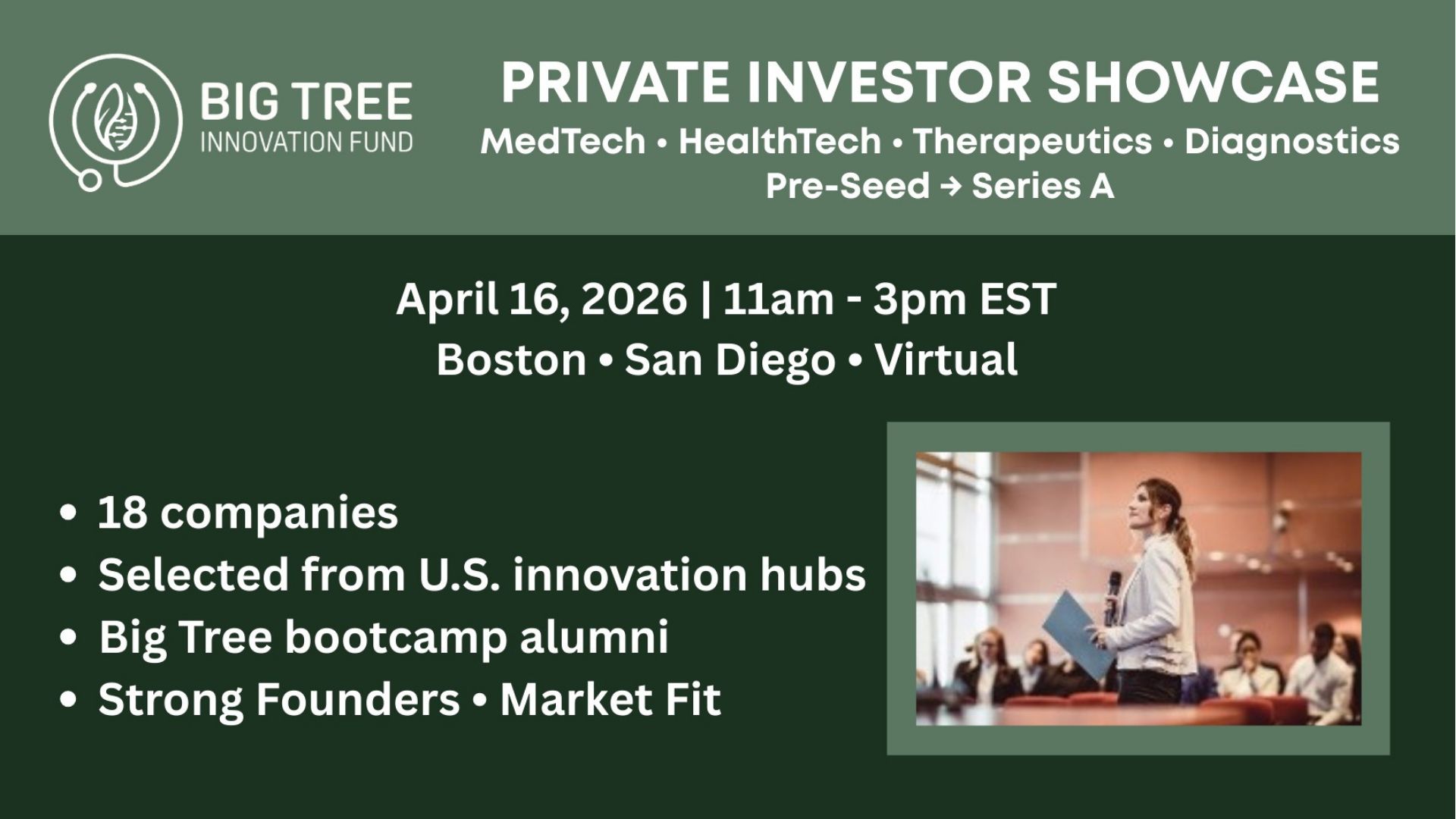 BIG TREE
INNOVATION FUND

PRIVATE INVESTOR SHOWCASE
MedTech • HealthTech • Therapeutics • Diagnostics
Pre-Seed → Series A

April 16, 2026 | 11am - 3pm EST
Boston • San Diego • Virtual

• 18 companies
• Selected from U.S. innovation hubs
• Big Tree bootcamp alumni
• Strong Founders • Market Fit